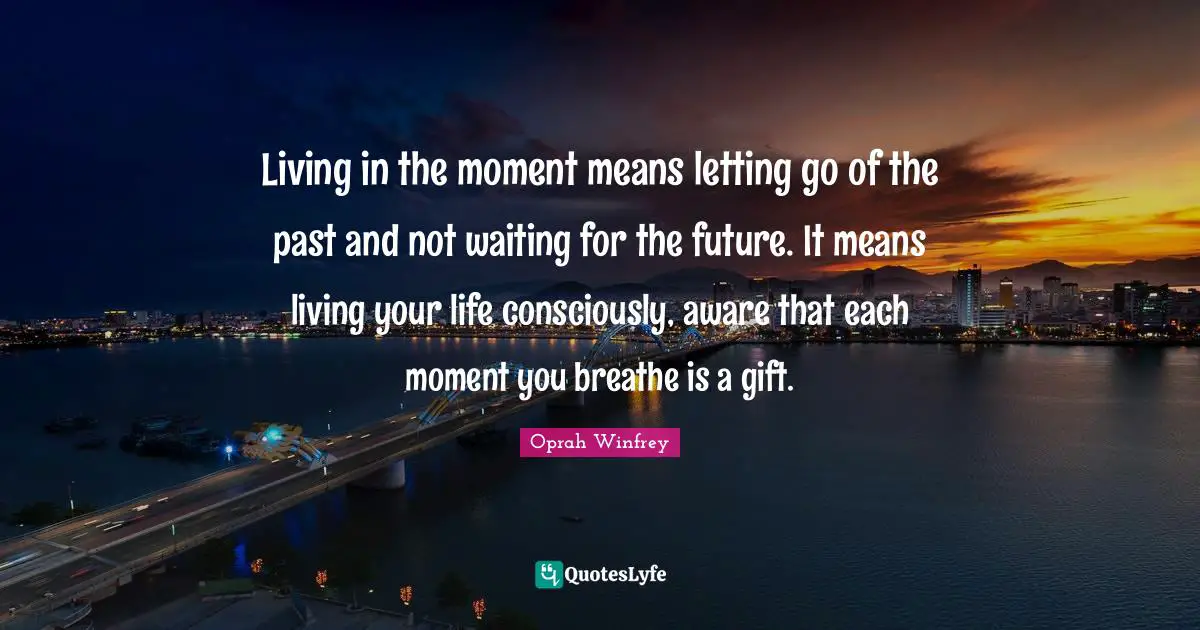 Living in the moment means letting go of the past and not waiting for the future. It means living your life consciously, aware that each moment you breathe is a gift.

Oprah Winfrey

QuotesLyfe